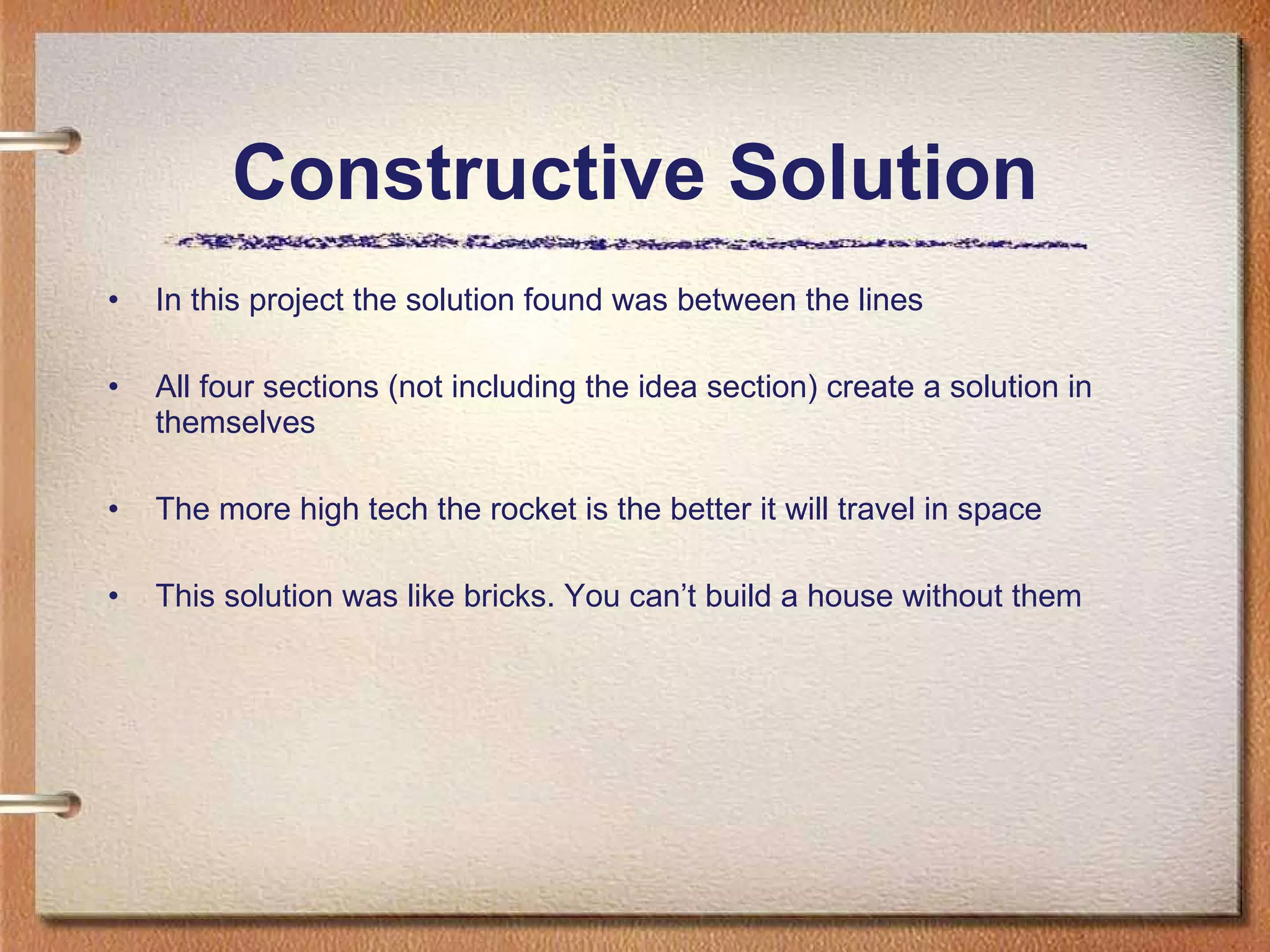 Constructive Solution

• In this project the solution found was between the lines

• All four sections (not including the idea section) create a solution in themselves

• The more high tech the rocket is the better it will travel in space

• This solution was like bricks. You can’t build a house without them